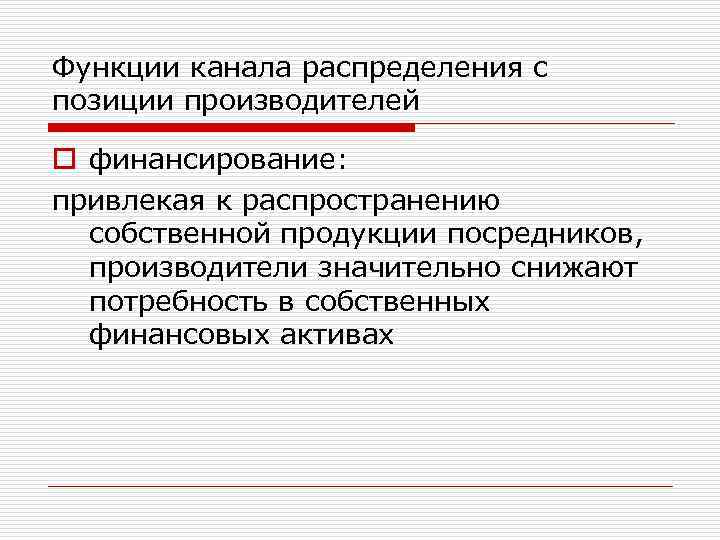 Функции канала распределения с позиции производителей

финансирование:

привлекая к распространению собственной продукции посредников, производители значительно снижают потребность в собственных финансовых активах